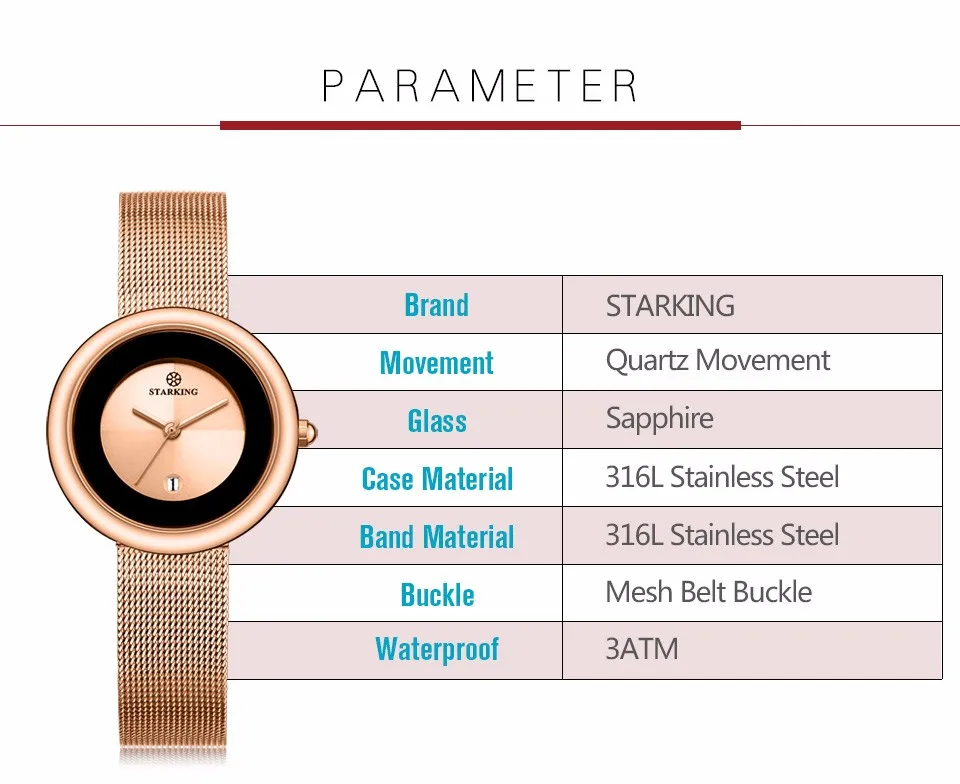 PARAMETER

STARKING

| Brand | STARKING |
|---|---|
| Movement | Quartz Movement |
| Glass | Sapphire |
| Case Material | 316L Stainless Steel |
| Band Material | 316L Stainless Steel |
| Buckle | Mesh Belt Buckle |
| Waterproof | 3ATM |